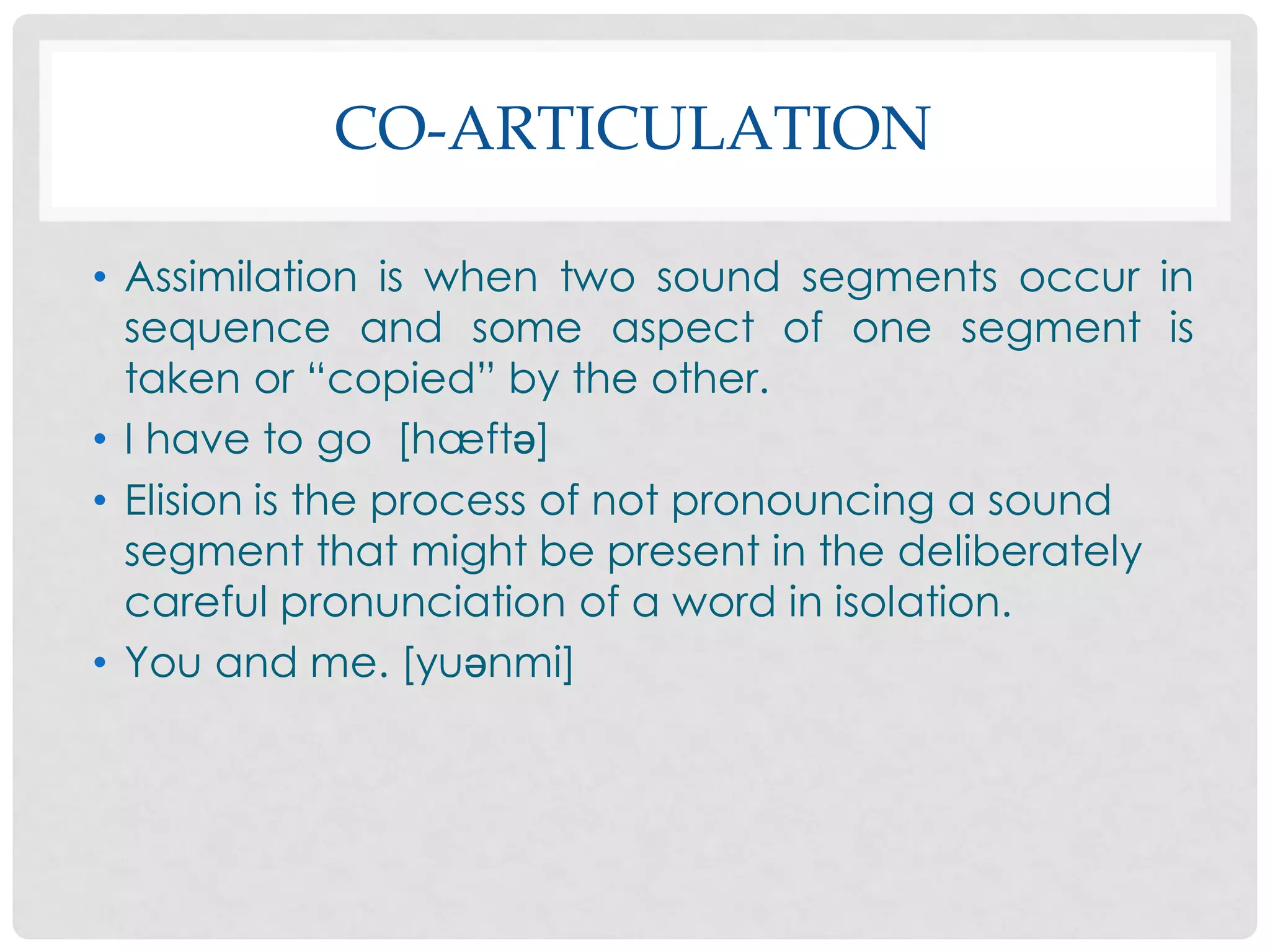 CO-ARTICULATION

• Assimilation is when two sound segments occur in sequence and some aspect of one segment is taken or “copied” by the other.
• I have to go [hæftə]
• Elision is the process of not pronouncing a sound segment that might be present in the deliberately careful pronunciation of a word in isolation.
• You and me. [yuənmi]